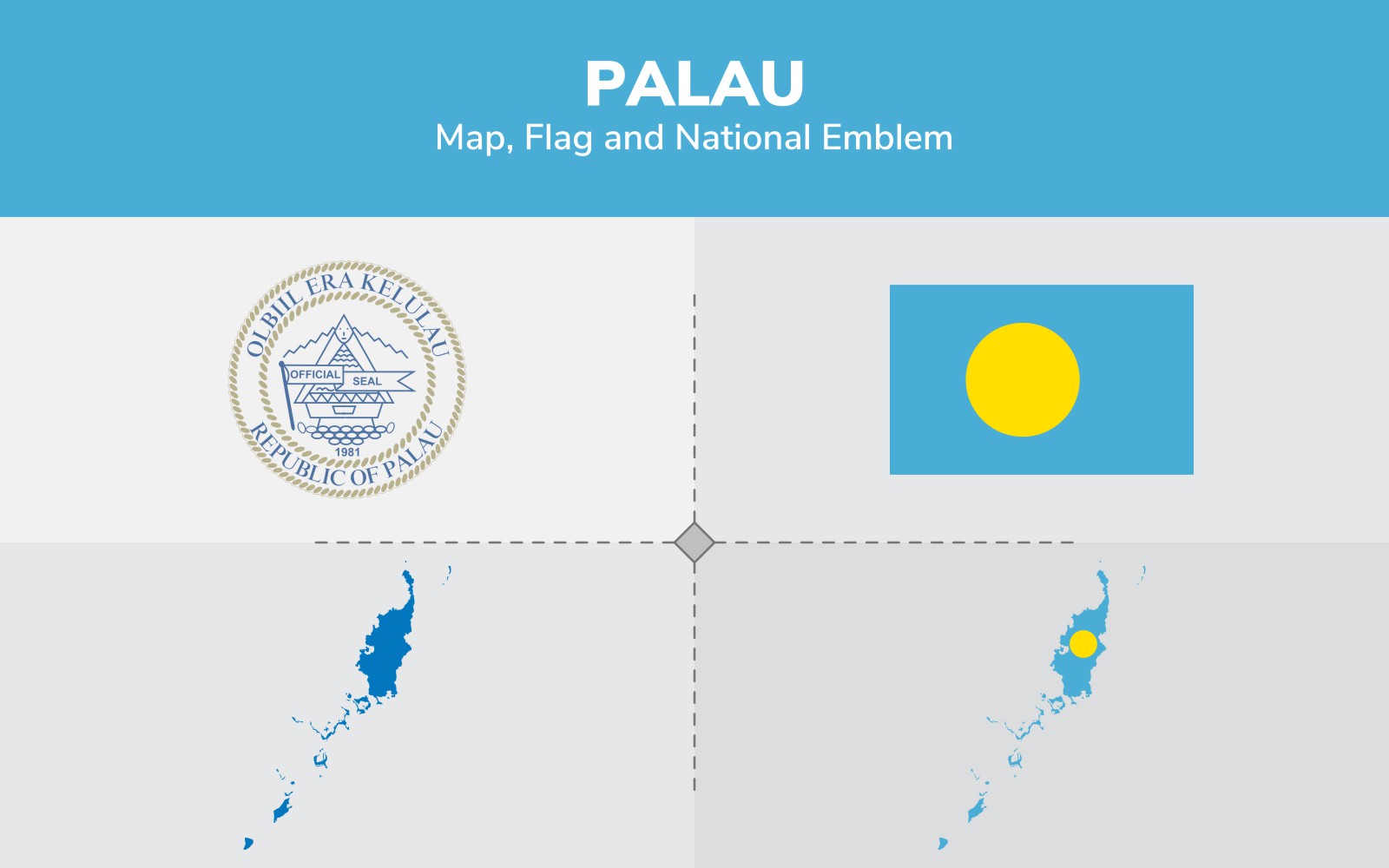 PALAU

Map, Flag and National Emblem

OLBIIL ERA KELULAU

OFFICIAL SEAL

1981

REPUBLIC OF PALAU